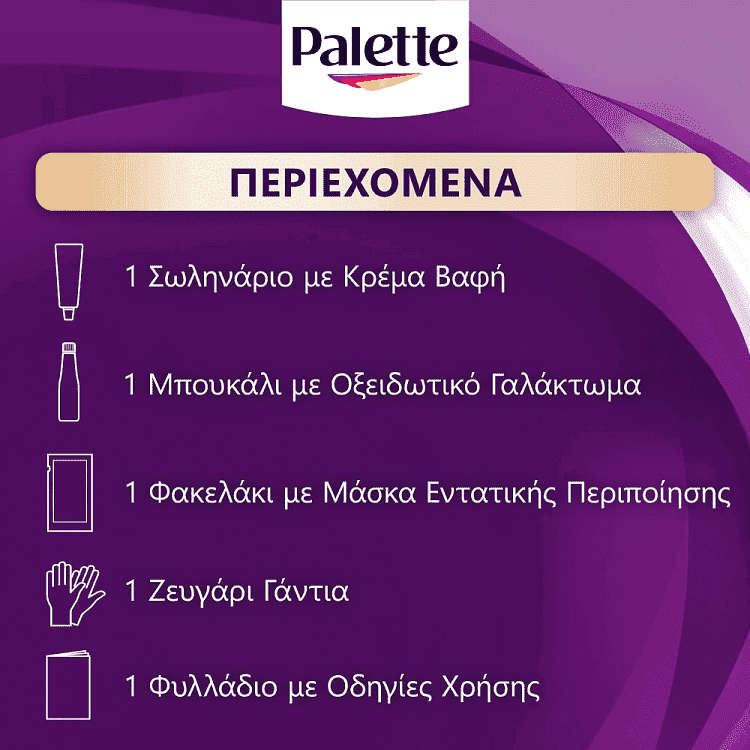 Palette

ΠΕΡΙΕΧΟΜΕΝΑ

1 Σωληνάριο με Κρέμα Βαφή

1 Μπουκάλι με Οξειδωτικό Γαλάκτωμα

1 Φακελάκι με Μάσκα Εντατικής Περιποίησης

1 Ζευγάρι Γάντια

1 Φυλλάδιο με Οδηγίες Χρήσης